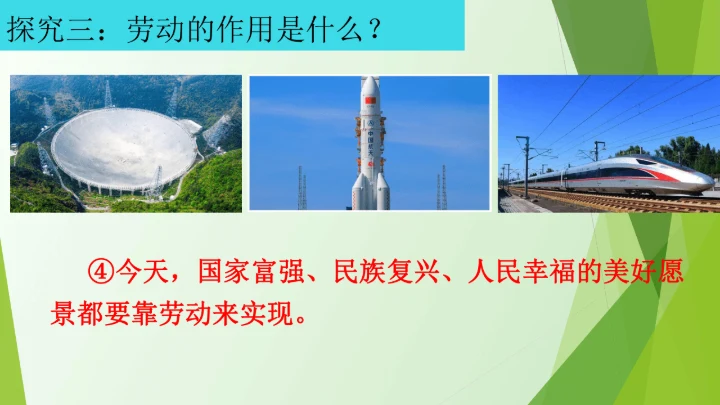 探究三：劳动的作用是什么？

中国航天

④今天，国家富强、民族复兴、人民幸福的美好愿景都要靠劳动来实现。